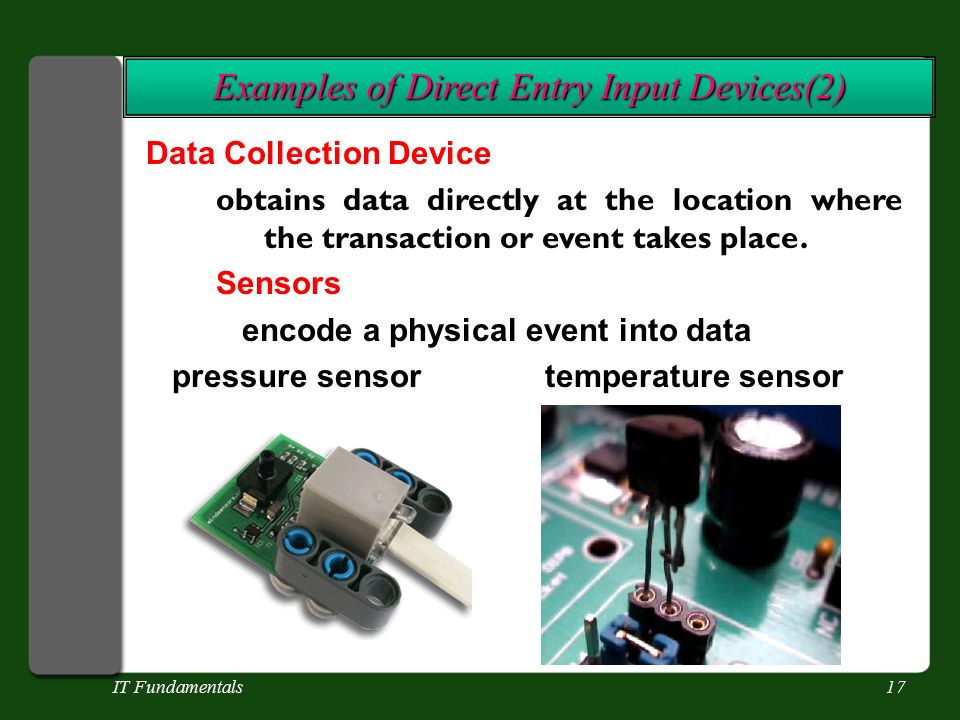 Examples of Direct Entry Input Devices(2)

Data Collection Device

obtains data directly at the location where the transaction or event takes place.

Sensors

encode a physical event into data

pressure sensor

temperature sensor

IT Fundamentals

17